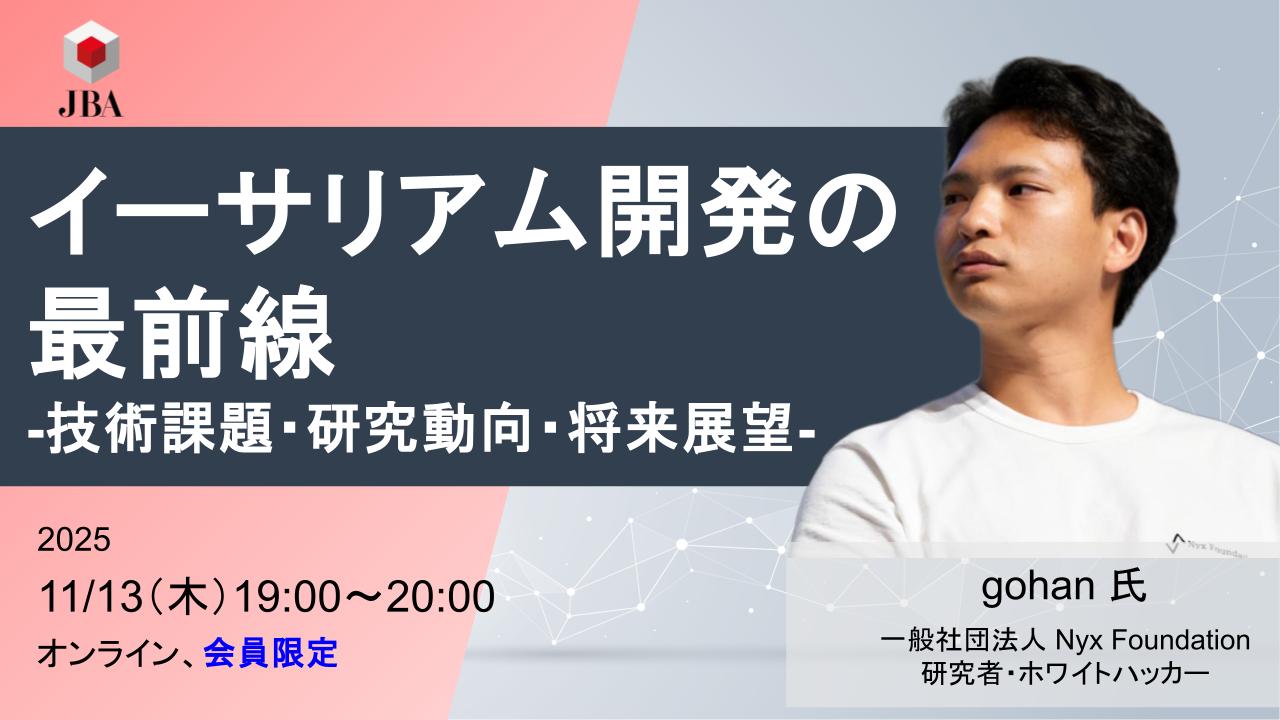 JBA

イーサリアム開発の最前線
-技術課題・研究動向・将来展望-

2025
11/13（木）19:00～20:00
オンライン、会員限定

Nyx Foundation

gohan 氏
一般社団法人 Nyx Foundation
研究者・ホワイトハッカー